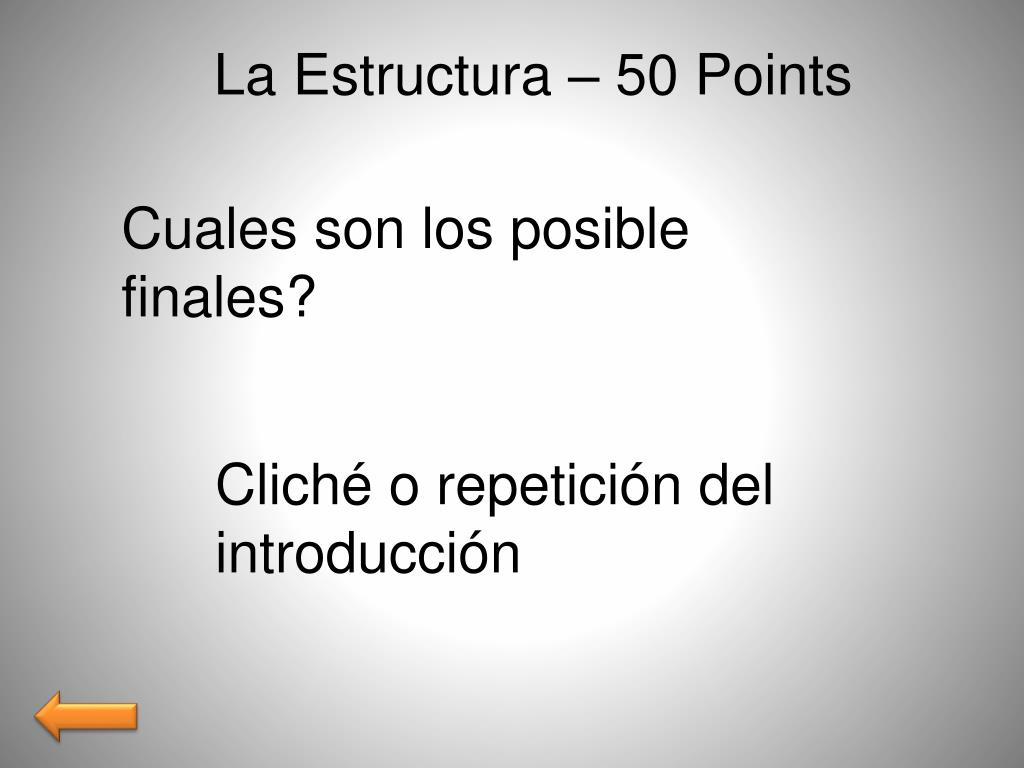 La Estructura – 50 Points

Cuales son los posible finales?

Cliché o repetición del introducción